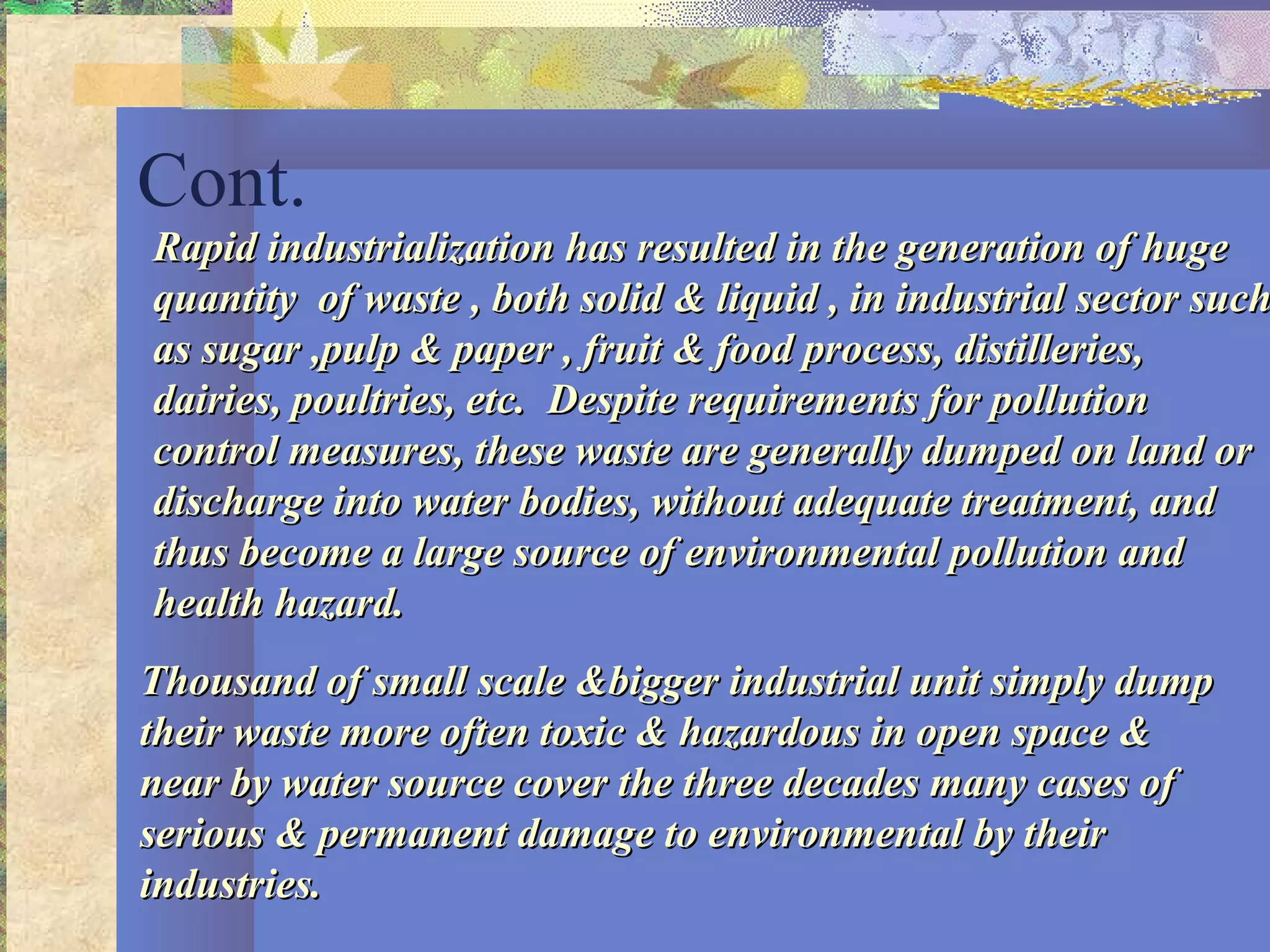 Cont.

Rapid industrialization has resulted in the generation of huge quantity of waste , both solid & liquid , in industrial sector such as sugar ,pulp & paper , fruit & food process, distilleries, dairies, poultries, etc. Despite requirements for pollution control measures, these waste are generally dumped on land or discharge into water bodies, without adequate treatment, and thus become a large source of environmental pollution and health hazard.

Thousand of small scale &bigger industrial unit simply dump their waste more often toxic & hazardous in open space & near by water source cover the three decades many cases of serious & permanent damage to environmental by their industries.